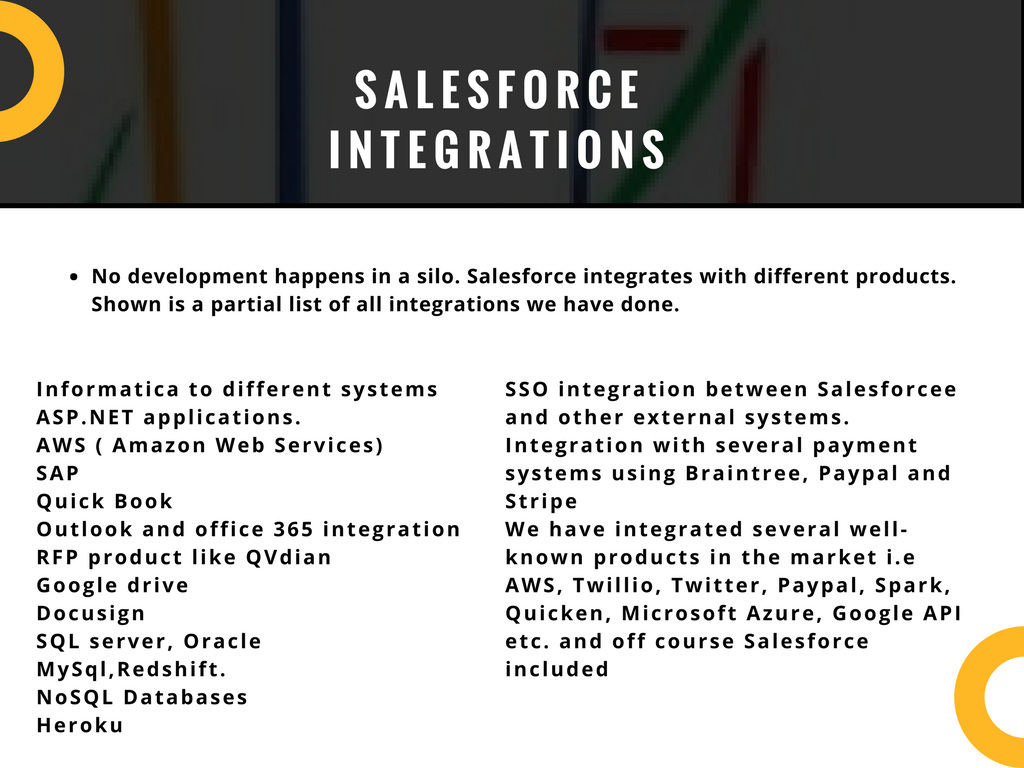 SALESFORCE INTEGRATIONS

• No development happens in a silo. Salesforce integrates with different products. Shown is a partial list of all integrations we have done.

Informatica to different systems
ASP.NET applications.
AWS ( Amazon Web Services)
SAP
Quick Book
Outlook and office 365 integration
RFP product like QVdian
Google drive
Docusign
SQL server, Oracle
MySql,Redshift.
NoSQL Databases
Heroku

SSO integration between Salesforcee and other external systems.
Integration with several payment systems using Braintree, Paypal and Stripe
We have integrated several well-known products in the market i.e AWS, Twillio, Twitter, Paypal, Spark, Quicken, Microsoft Azure, Google API etc. and off course Salesforce included